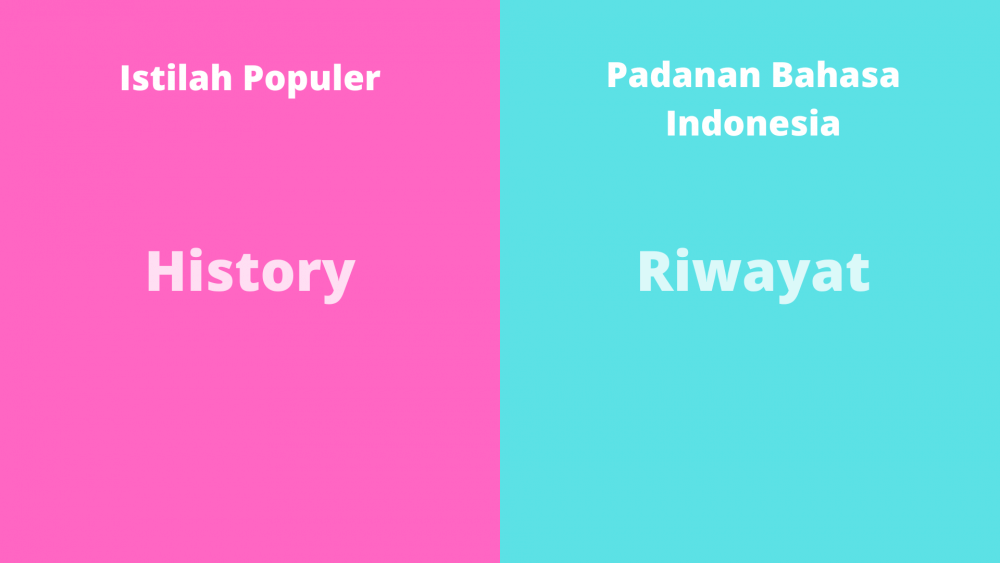 Istilah Populer

History

Padanan Bahasa Indonesia

Riwayat